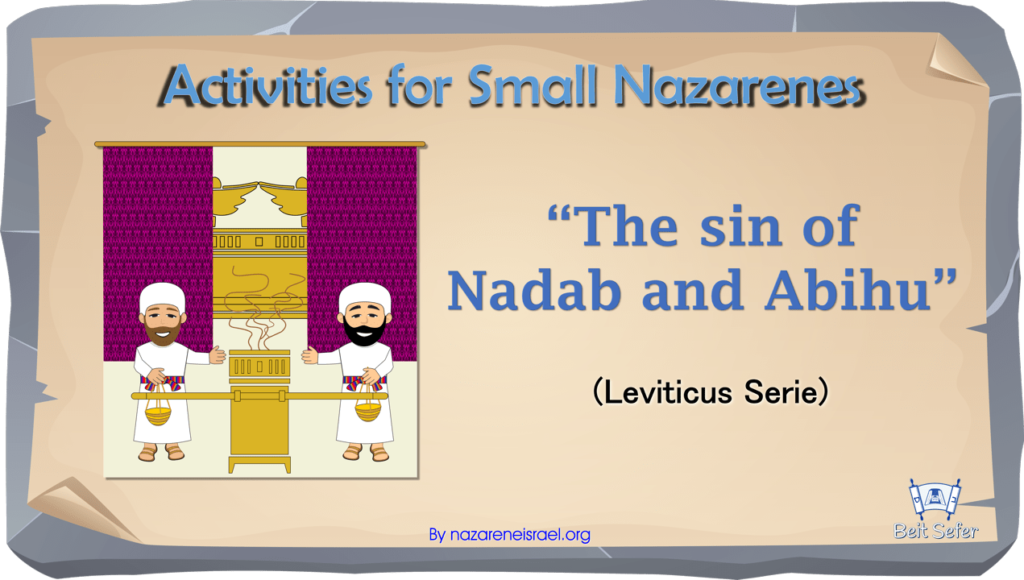 Activities for Small Nazarenes

“The sin of Nadab and Abihu”

(Leviticus Serie)

By nazareneisrael.org

Beit Sefer